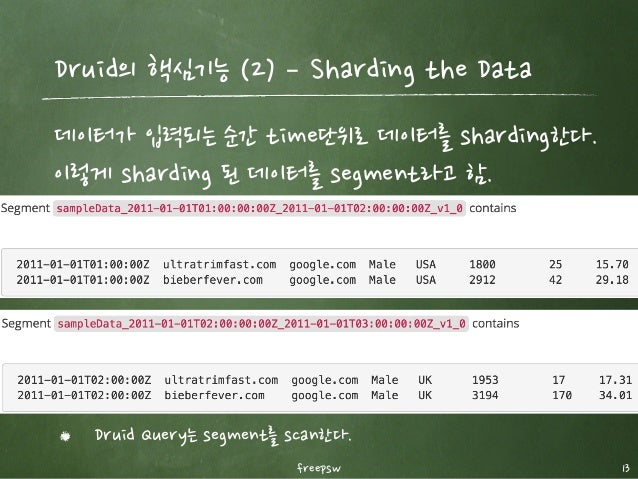 Druid의 핵심기능 (2) - Sharding the Data

데이터가 입력되는 순간 time단위로 데이터를 sharding한다.
이렇게 sharding 된 데이터를 segment라고 함.

Segment sampleData_2011-01-01T01:00:00:00Z_2011-01-01T02:00:00:00Z_v1_0 contains

| | | | | | | | |
|---|---|---|---|---|---|---|---|
| 2011-01-01T01:00:00Z | ultratrimfast.com | google.com | Male | USA | 1800 | 25 | 15.70 |
| 2011-01-01T01:00:00Z | bieberfever.com | google.com | Male | USA | 2912 | 42 | 29.18 |

Segment sampleData_2011-01-01T02:00:00:00Z_2011-01-01T03:00:00:00Z_v1_0 contains

| | | | | | | | |
|---|---|---|---|---|---|---|---|
| 2011-01-01T02:00:00Z | ultratrimfast.com | google.com | Male | UK | 1953 | 17 | 17.31 |
| 2011-01-01T02:00:00Z | bieberfever.com | google.com | Male | UK | 3194 | 170 | 34.01 |

Druid Query는 segment를 scan한다.

freepsw

13